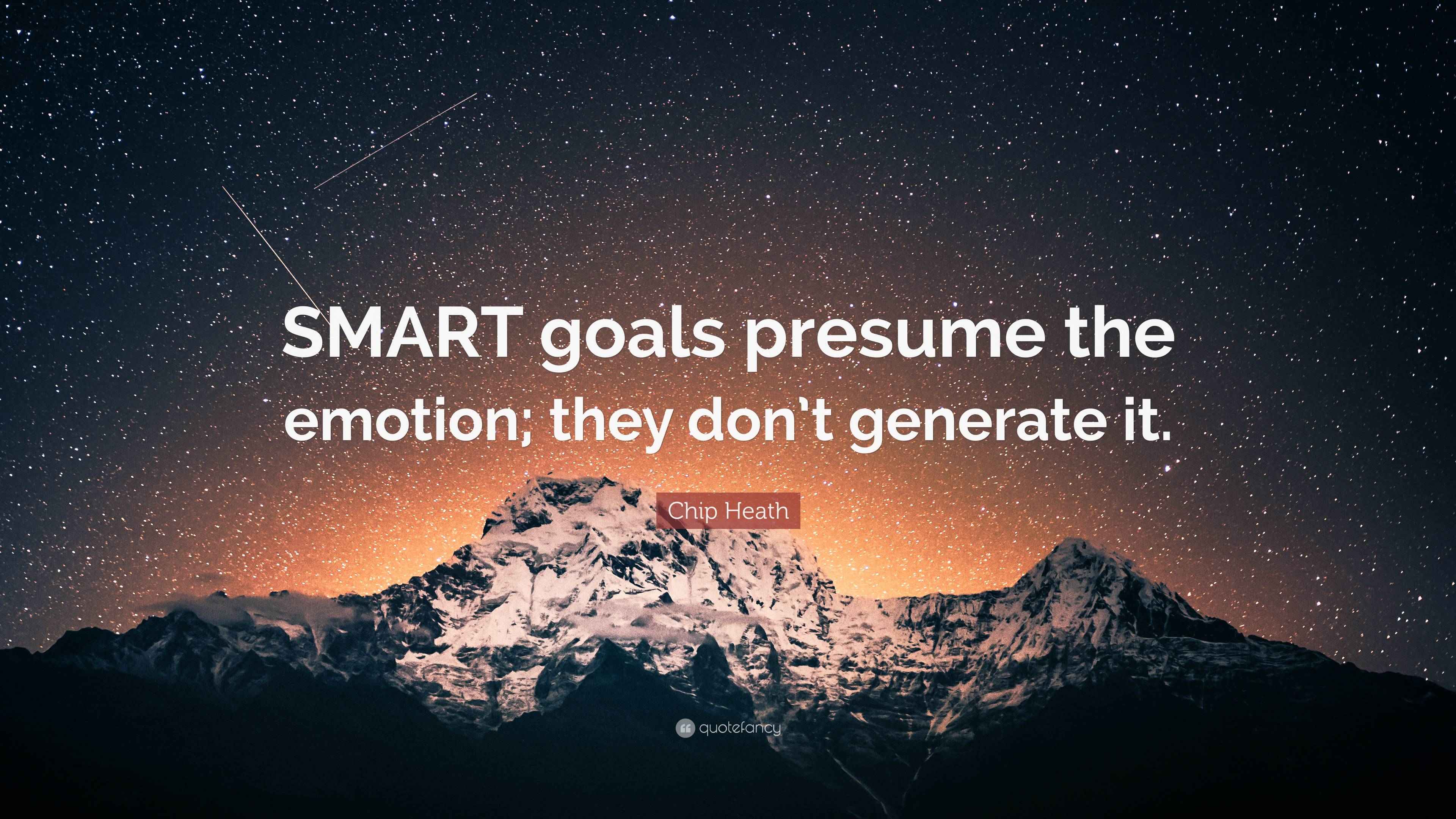 SMART goals presume the emotion; they don't generate it.

Chip Heath

quotefancy